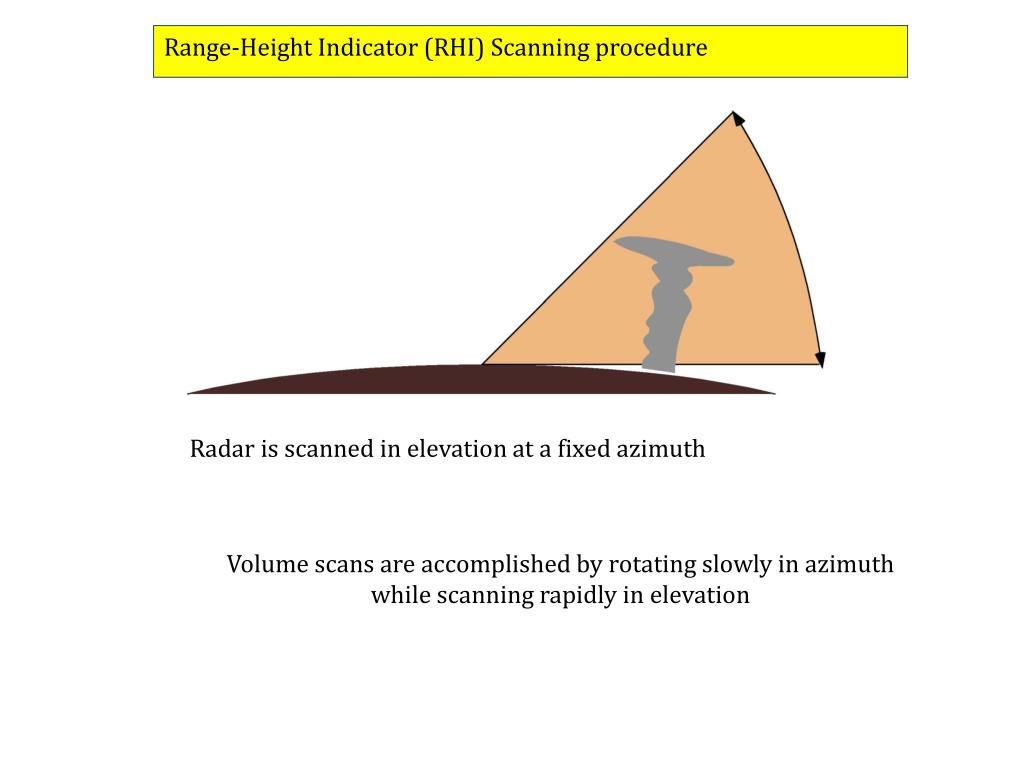 Range-Height Indicator (RHI) Scanning procedure

Radar is scanned in elevation at a fixed azimuth

Volume scans are accomplished by rotating slowly in azimuth while scanning rapidly in elevation